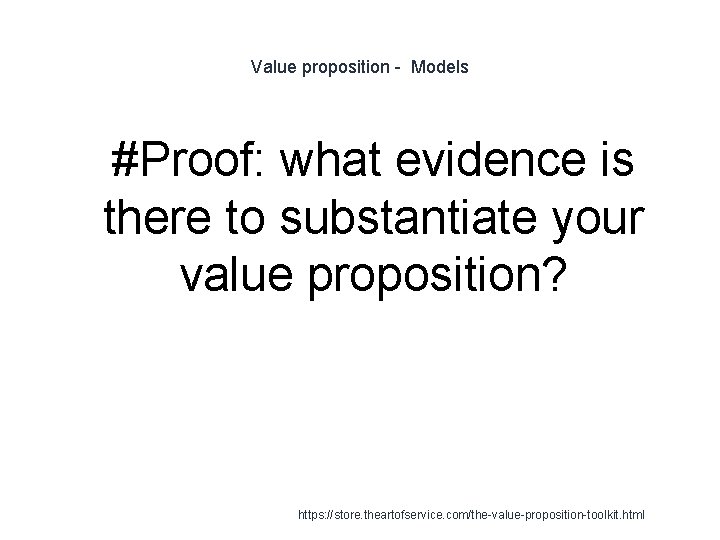 Value proposition -  Models

#Proof: what evidence is there to substantiate your value proposition?

https://store.theartofservice.com/the-value-proposition-toolkit.html